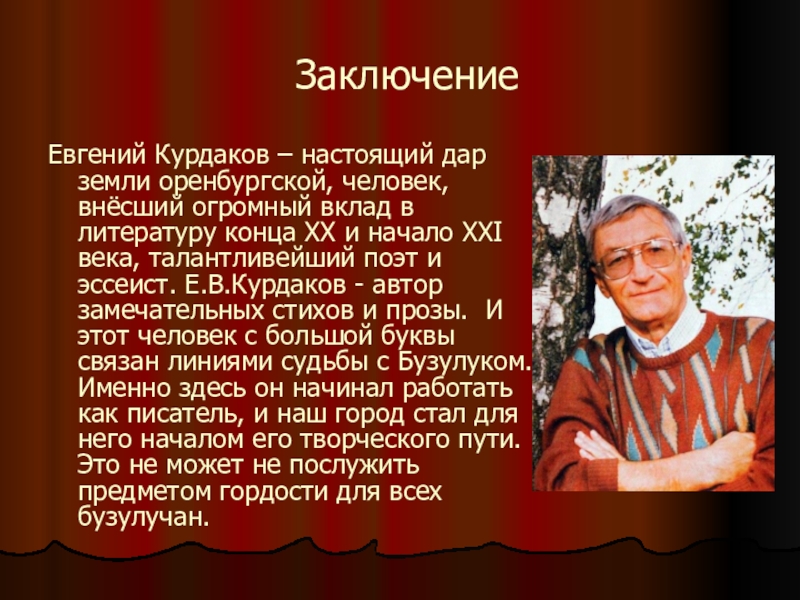 Заключение

Евгений Курдаков – настоящий дар земли оренбургской, человек, внёсший огромный вклад в литературу конца XX и начало XXI века, талантливейший поэт и эссеист. Е.В.Курдаков - автор замечательных стихов и прозы.  И этот человек с большой буквы связан линиями судьбы с Бузулуком. Именно здесь он начинал работать как писатель, и наш город стал для него началом его творческого пути. Это не может не послужить предметом гордости для всех бузулучан.